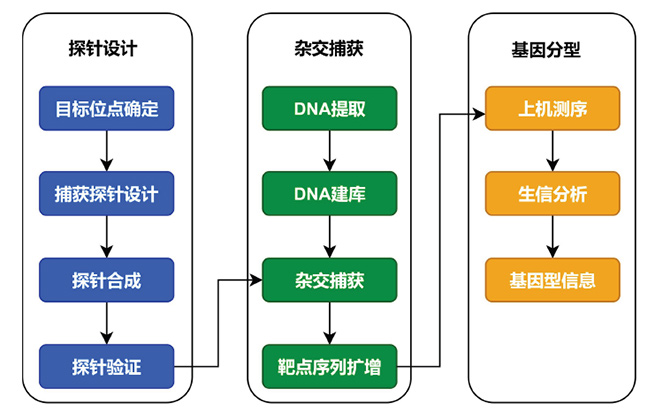 探针设计

目标位点确定

捕获探针设计

探针合成

探针验证

杂交捕获

DNA提取

DNA建库

杂交捕获

靶点序列扩增

基因分型

上机测序

生信分析

基因型信息